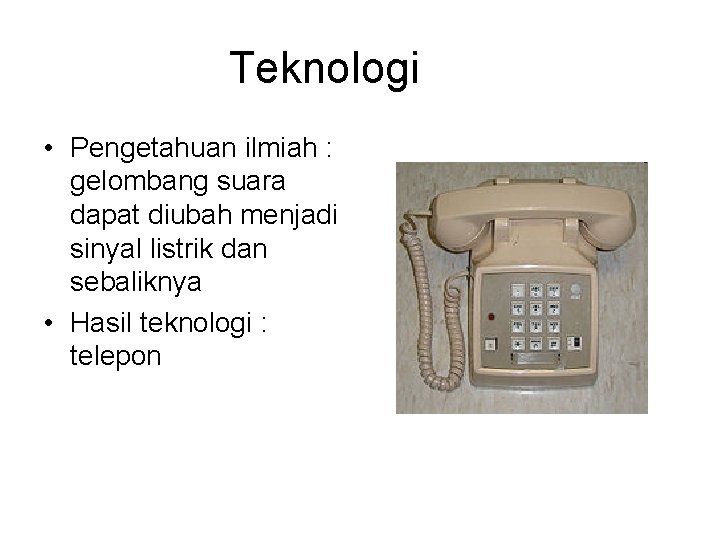 Teknologi

• Pengetahuan ilmiah : gelombang suara dapat diubah menjadi sinyal listrik dan sebaliknya
• Hasil teknologi : telepon